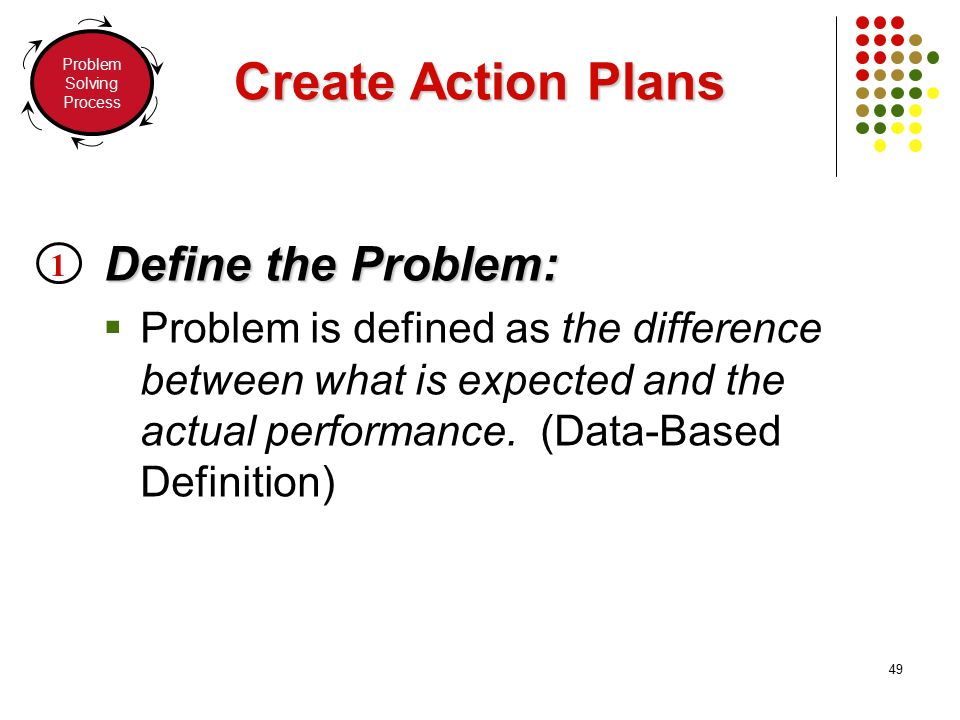 Problem Solving Process

Create Action Plans

1 Define the Problem:

Problem is defined as the difference between what is expected and the actual performance. (Data-Based Definition)

49